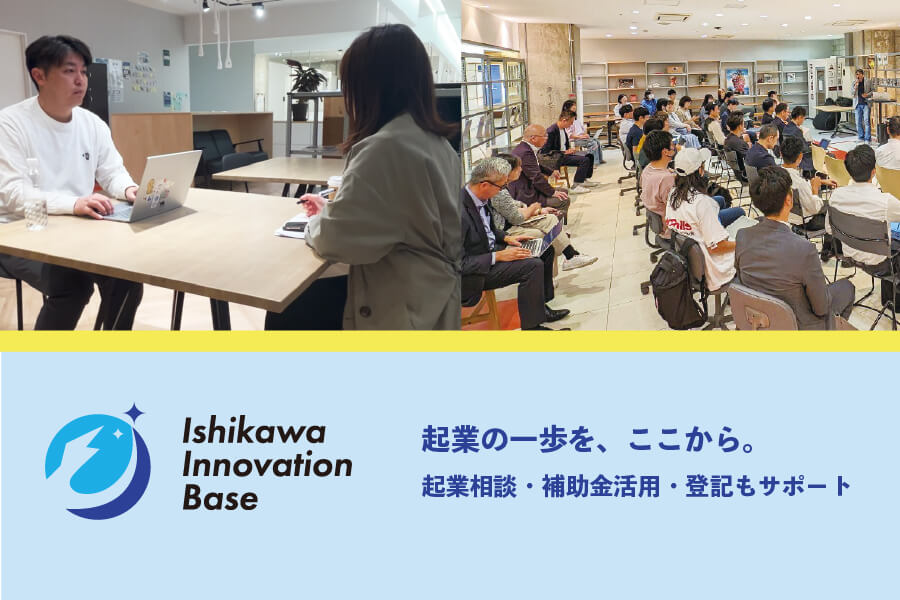 Ishikawa Innovation Base

起業の一歩を、ここから。

起業相談・補助金活用・登記もサポート